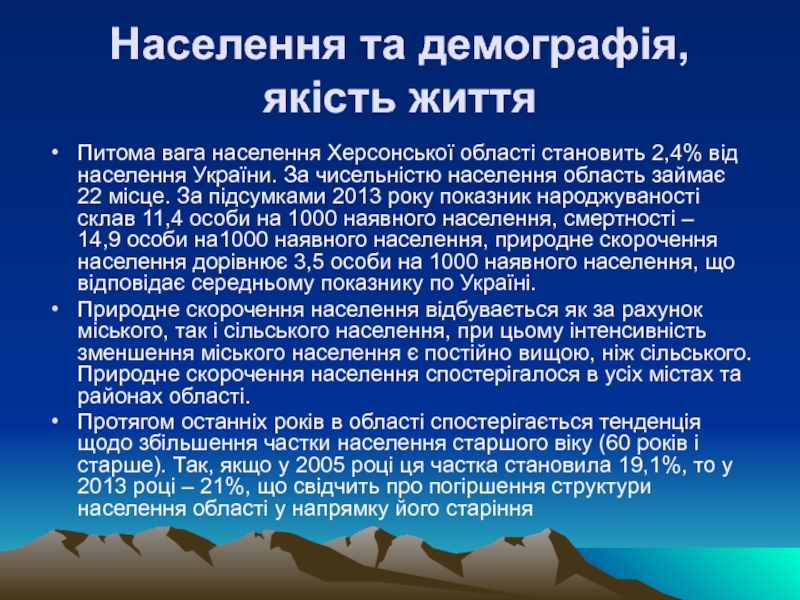 Населення та демографія, якість життя

• Питома вага населення Херсонської області становить 2,4% від населення України. За чисельністю населення область займає 22 місце. За підсумками 2013 року показник народжуваності склав 11,4 особи на 1000 наявного населення, смертності – 14,9 особи на1000 наявного населення, природне скорочення населення дорівнює 3,5 особи на 1000 наявного населення, що відповідає середньому показнику по Україні.

• Природне скорочення населення відбувається як за рахунок міського, так і сільського населення, при цьому інтенсивність зменшення міського населення є постійно вищою, ніж сільського. Природне скорочення населення спостерігалося в усіх містах та районах області.

• Протягом останніх років в області спостерігається тенденція щодо збільшення частки населення старшого віку (60 років і старше). Так, якщо у 2005 році ця частка становила 19,1%, то у 2013 році – 21%, що свідчить про погіршення структури населення області у напрямку його старіння